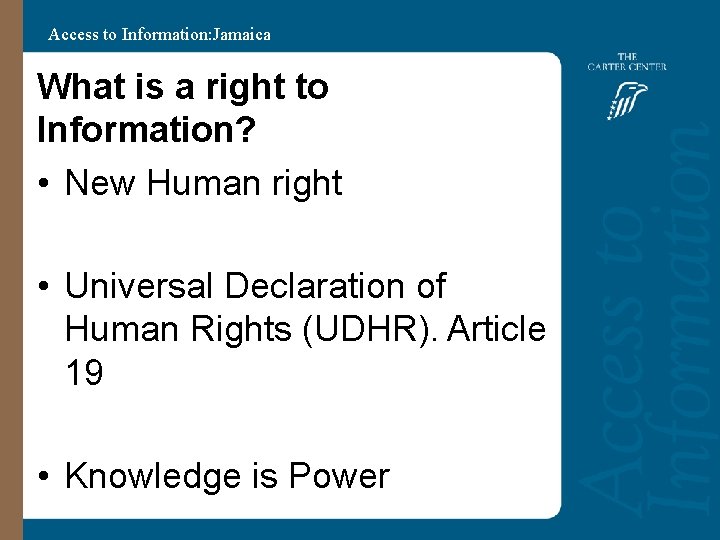 Access to Information:Jamaica

THE CARTER CENTER

What is a right to Information?

• New Human right

• Universal Declaration of Human Rights (UDHR). Article 19

• Knowledge is Power

Access to Information